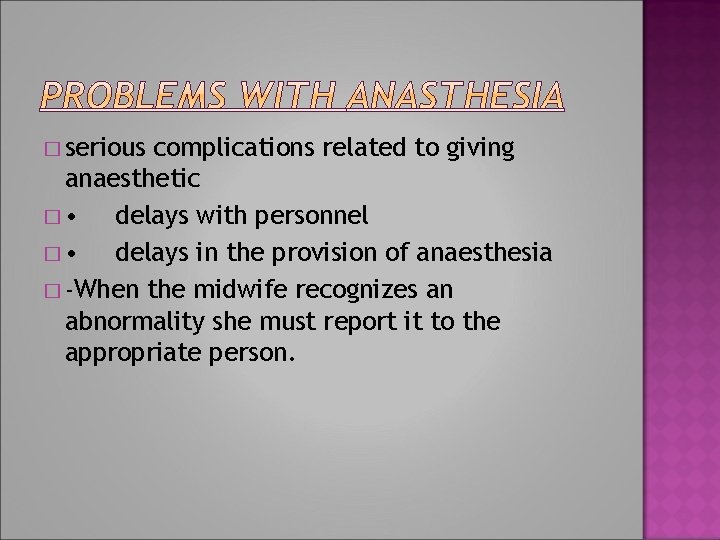 PROBLEMS WITH ANASTHESIA

□ serious complications related to giving anaesthetic

□ • delays with personnel

□ • delays in the provision of anaesthesia

□ -When the midwife recognizes an abnormality she must report it to the appropriate person.